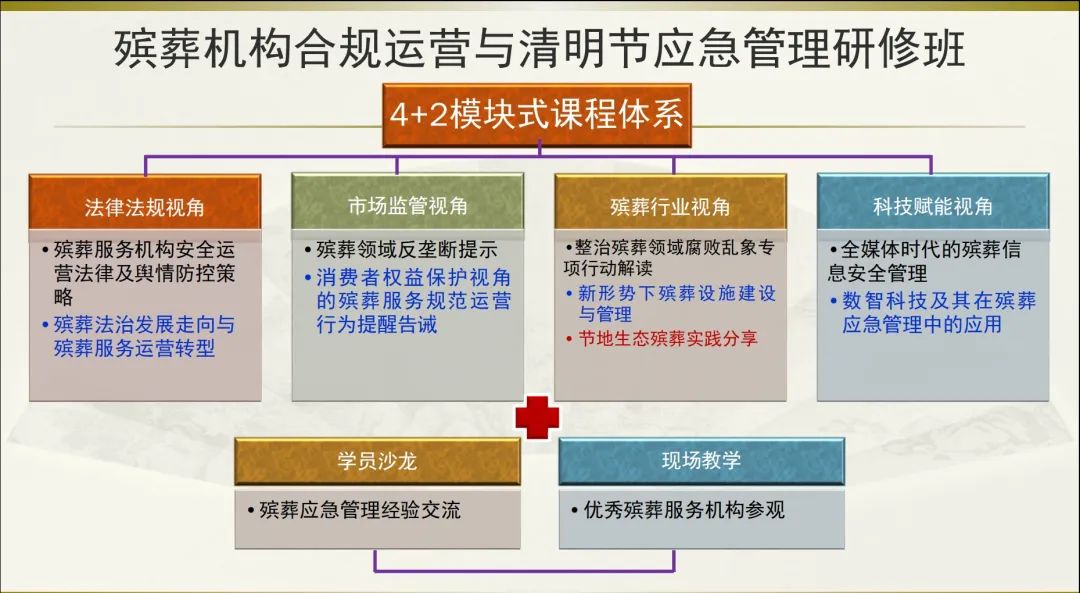 殡葬机构合规运营与清明节应急管理研修班

4+2模块式课程体系

法律法规视角

• 殡葬服务机构安全运营法律及舆情防控策略
• 殡葬法治发展走向与殡葬服务运营转型

市场监管视角

• 殡葬领域反垄断提示
• 消费者权益保护视角的殡葬服务规范运营行为提醒告诫

殡葬行业视角

• 整治殡葬领域腐败乱象专项行动解读
• 新形势下殡葬设施建设与管理
• 节地生态殡葬实践分享

科技赋能视角

• 全媒体时代的殡葬信息安全管理
• 数智科技及其在殡葬应急管理中的应用

学员沙龙

• 殡葬应急管理经验交流

现场教学

• 优秀殡葬服务机构参观